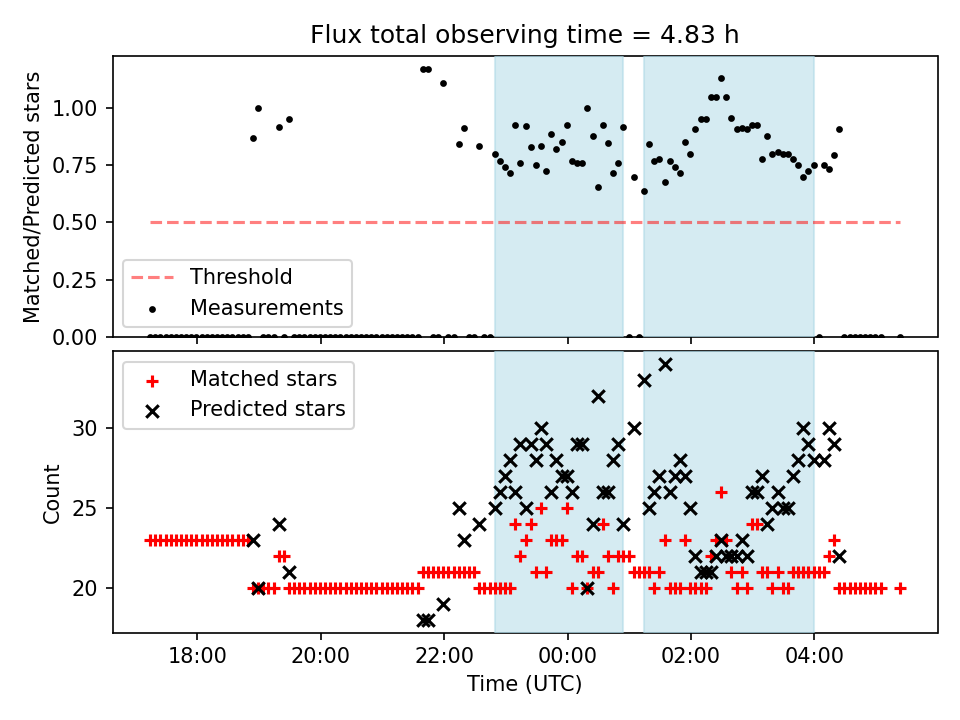 Flux total observing time = 4.83 h

Matched/Predicted stars

1.00
0.75
0.50
0.25
0.00

Threshold
Measurements

Matched stars
Predicted stars

Count

30
25
20

18:00
20:00
22:00
00:00
02:00
04:00

Time (UTC)